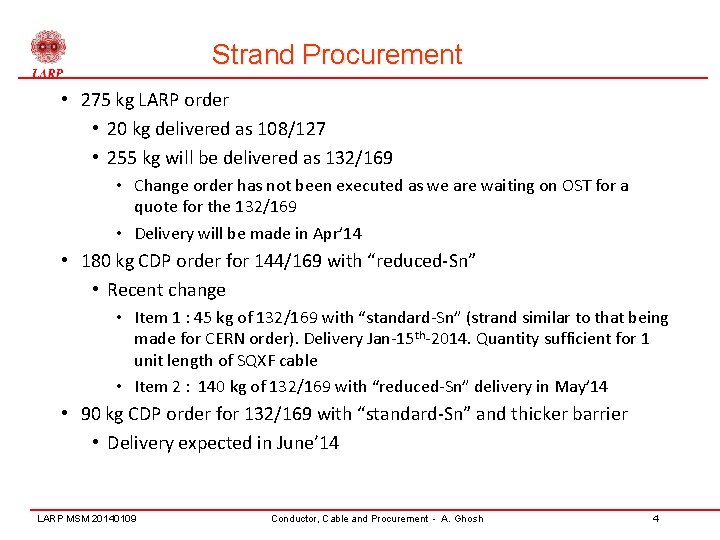 LARP

Strand Procurement

• 275 kg LARP order
• 20 kg delivered as 108/127
• 255 kg will be delivered as 132/169
• Change order has not been executed as we are waiting on OST for a quote for the 132/169
• Delivery will be made in Apr'14
• 180 kg CDP order for 144/169 with "reduced-Sn"
• Recent change
• Item 1 : 45 kg of 132/169 with "standard-Sn" (strand similar to that being made for CERN order). Delivery Jan-15$^{th}$-2014. Quantity sufficient for 1 unit length of SQXF cable
• Item 2 : 140 kg of 132/169 with "reduced-Sn" delivery in May'14
• 90 kg CDP order for 132/169 with "standard-Sn" and thicker barrier
• Delivery expected in June'14

LARP MSM 20140109 Conductor, Cable and Procurement - A. Ghosh 4